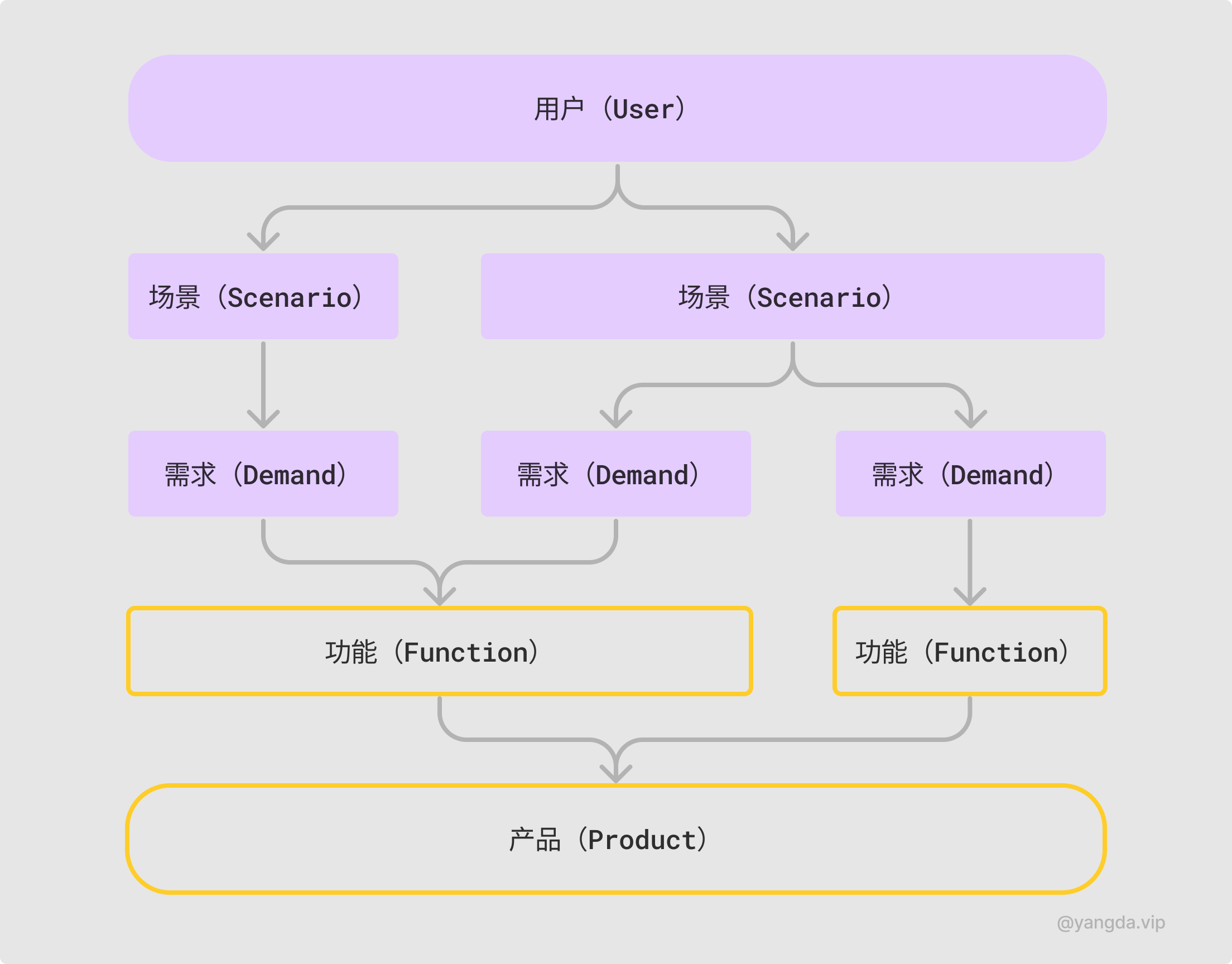 用户（User）

场景（Scenario）

场景（Scenario）

需求（Demand）

需求（Demand）

需求（Demand）

功能（Function）

功能（Function）

产品（Product）

@yangda.vip